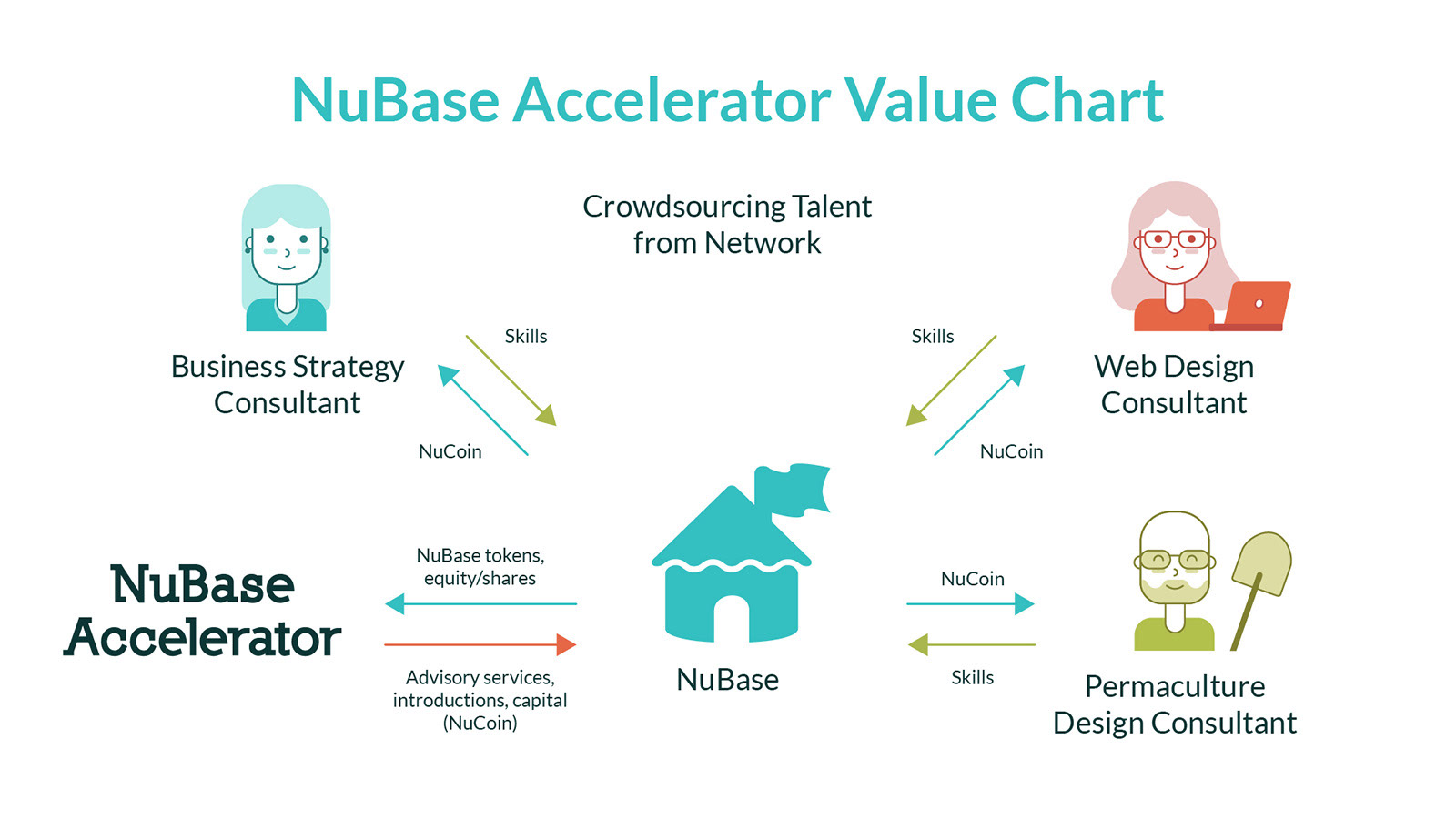 NuBase Accelerator Value Chart

Crowdsourcing Talent from Network

Business Strategy Consultant

Skills

NuCoin

Skills

NuCoin

Web Design Consultant

NuBase Accelerator

NuBase tokens, equity/shares

Advisory services, introductions, capital (NuCoin)

NuBase

NuCoin

Skills

Permaculture Design Consultant